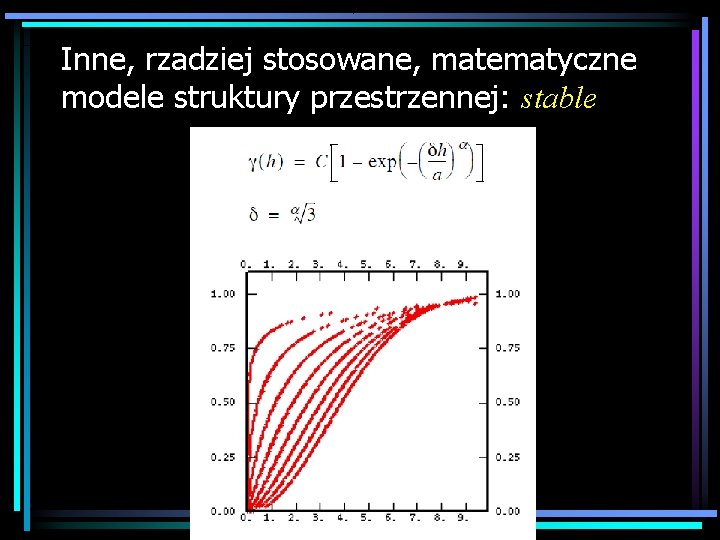 Inne, rzadziej stosowane, matematyczne modele struktury przestrzennej: stable

$\gamma(h) = C\left[1 - \exp\left(-\left(\frac{\delta h}{a}\right)^{\alpha}\right)\right]$

$\delta = \sqrt[\alpha]{3}$

0. 1. 2. 3. 4. 5. 6. 7. 8. 9.

1.00
0.75
0.50
0.25
0.00

1.00
0.75
0.50
0.25
0.00

0. 1. 2. 3. 4. 5. 6. 7. 8. 9.